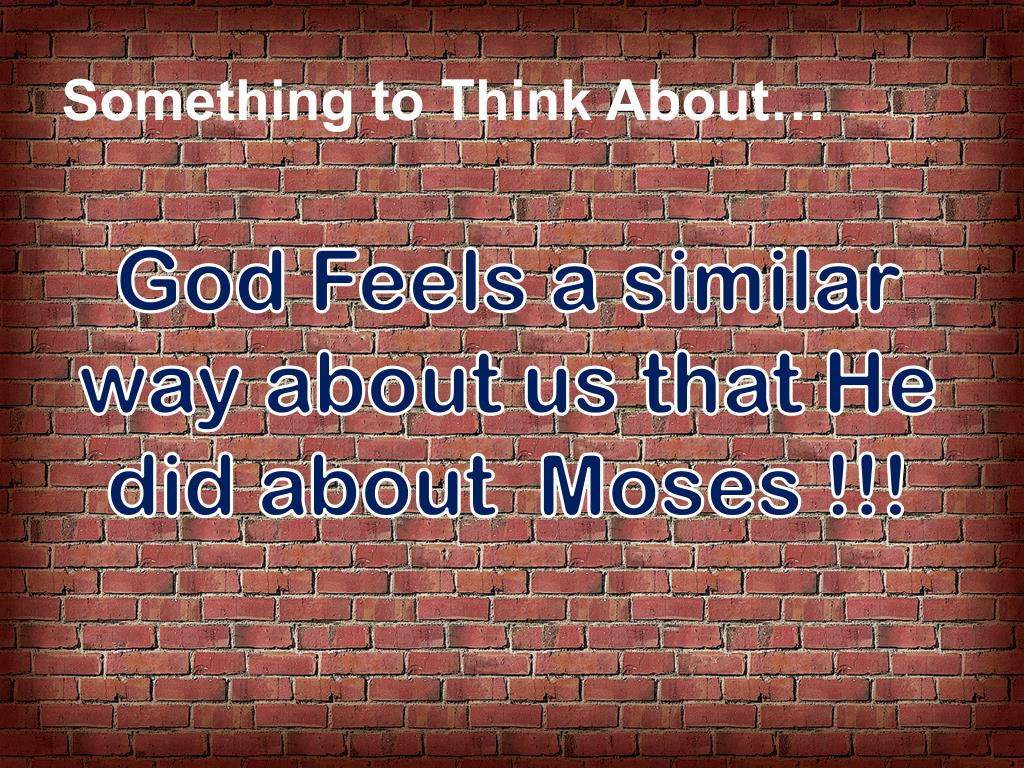 Something to Think About…

God Feels a similar way about us that He did about Moses !!!